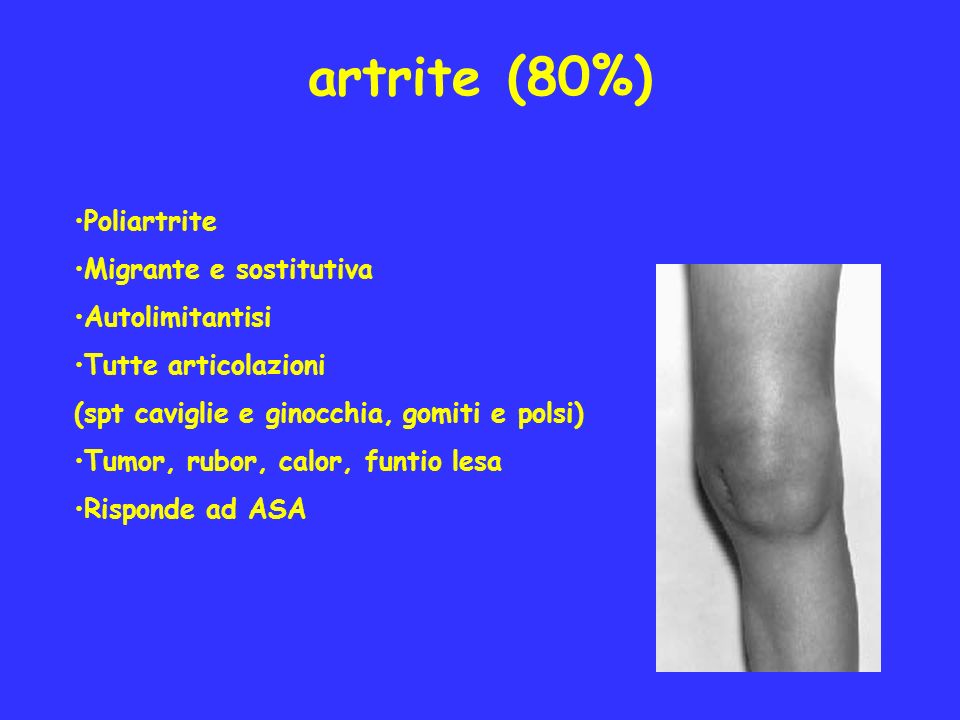 artrite (80%)

•Poliartrite

•Migrante e sostitutiva

•Autolimitantisi

•Tutte articolazioni

(spt caviglie e ginocchia, gomiti e polsi)

•Tumor, rubor, calor, funtio lesa

•Risponde ad ASA